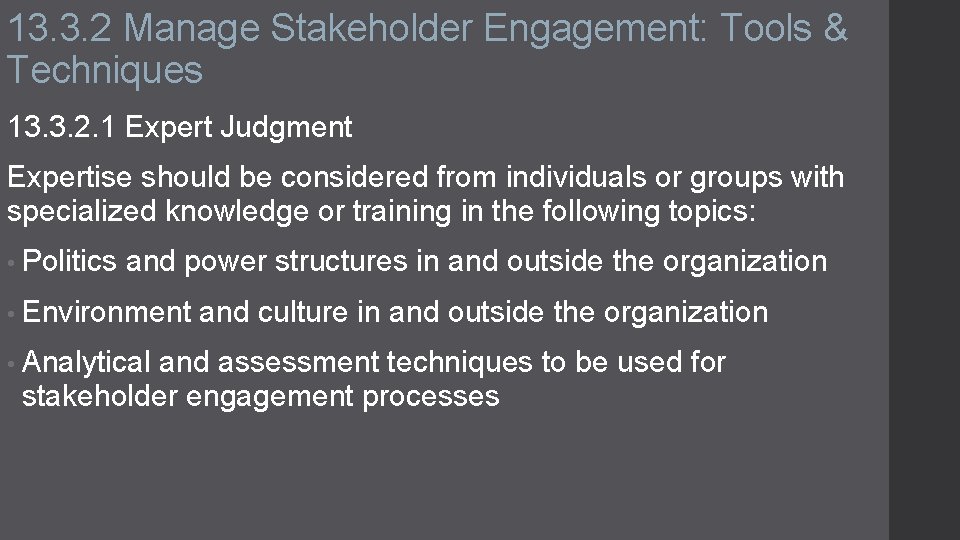 13.3.2 Manage Stakeholder Engagement: Tools & Techniques

13.3.2.1 Expert Judgment

Expertise should be considered from individuals or groups with specialized knowledge or training in the following topics:

• Politics and power structures in and outside the organization

• Environment and culture in and outside the organization

• Analytical and assessment techniques to be used for stakeholder engagement processes